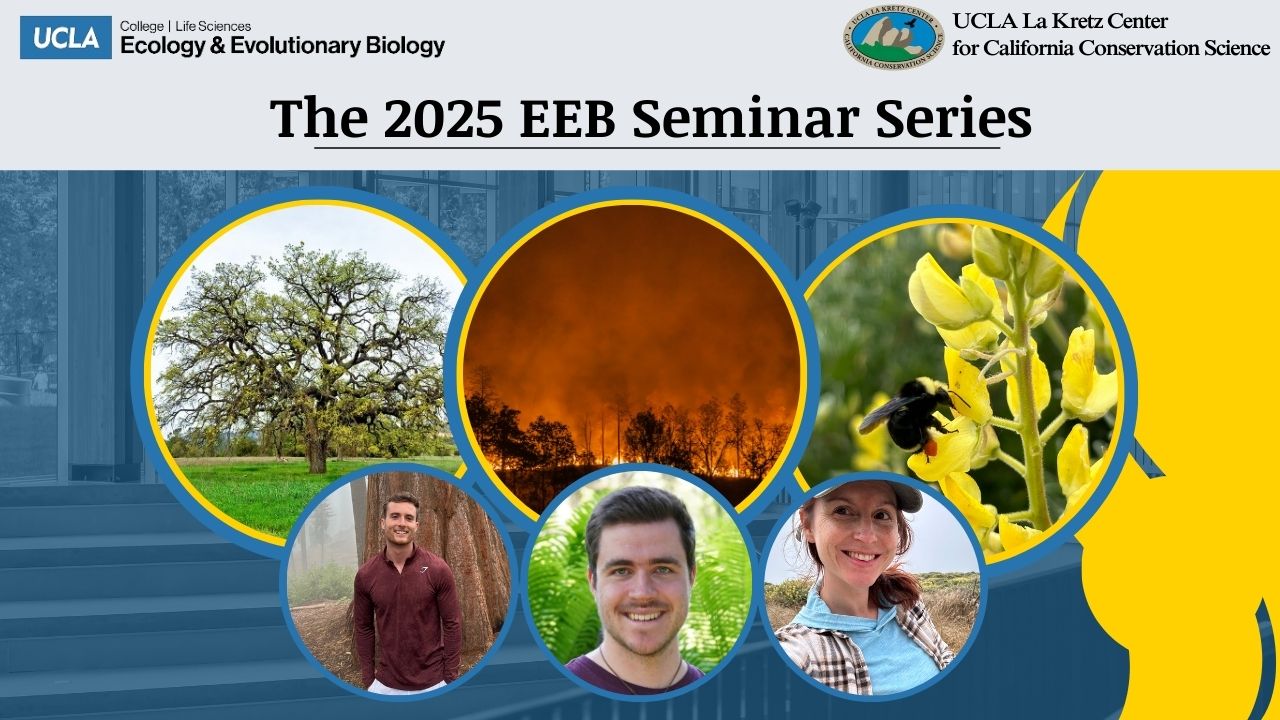 UCLA College | Life Sciences
Ecology & Evolutionary Biology

UCLA LA KRETZ CENTER CALIFORNIA CONSERVATION SCIENCE
UCLA La Kretz Center
for California Conservation Science

The 2025 EEB Seminar Series